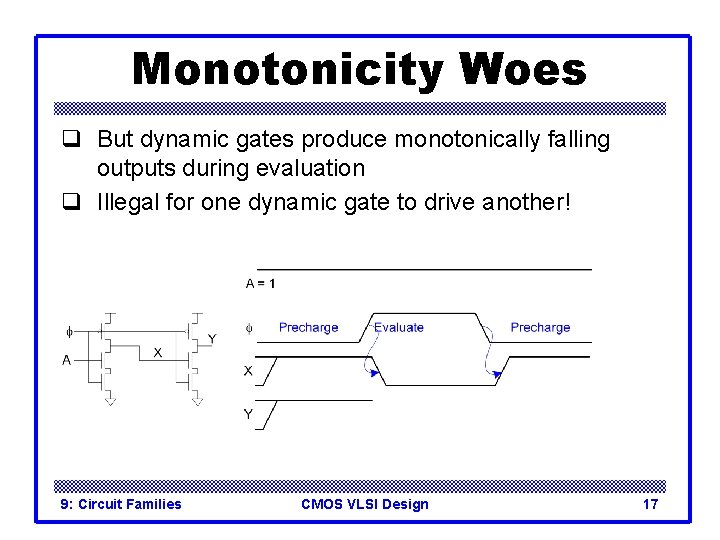 Monotonicity Woes

❑ But dynamic gates produce monotonically falling outputs during evaluation

❑ Illegal for one dynamic gate to drive another!

$\phi$
A
X
Y

A = 1
$\phi$ Precharge Evaluate Precharge
X
Y

9: Circuit Families CMOS VLSI Design 17